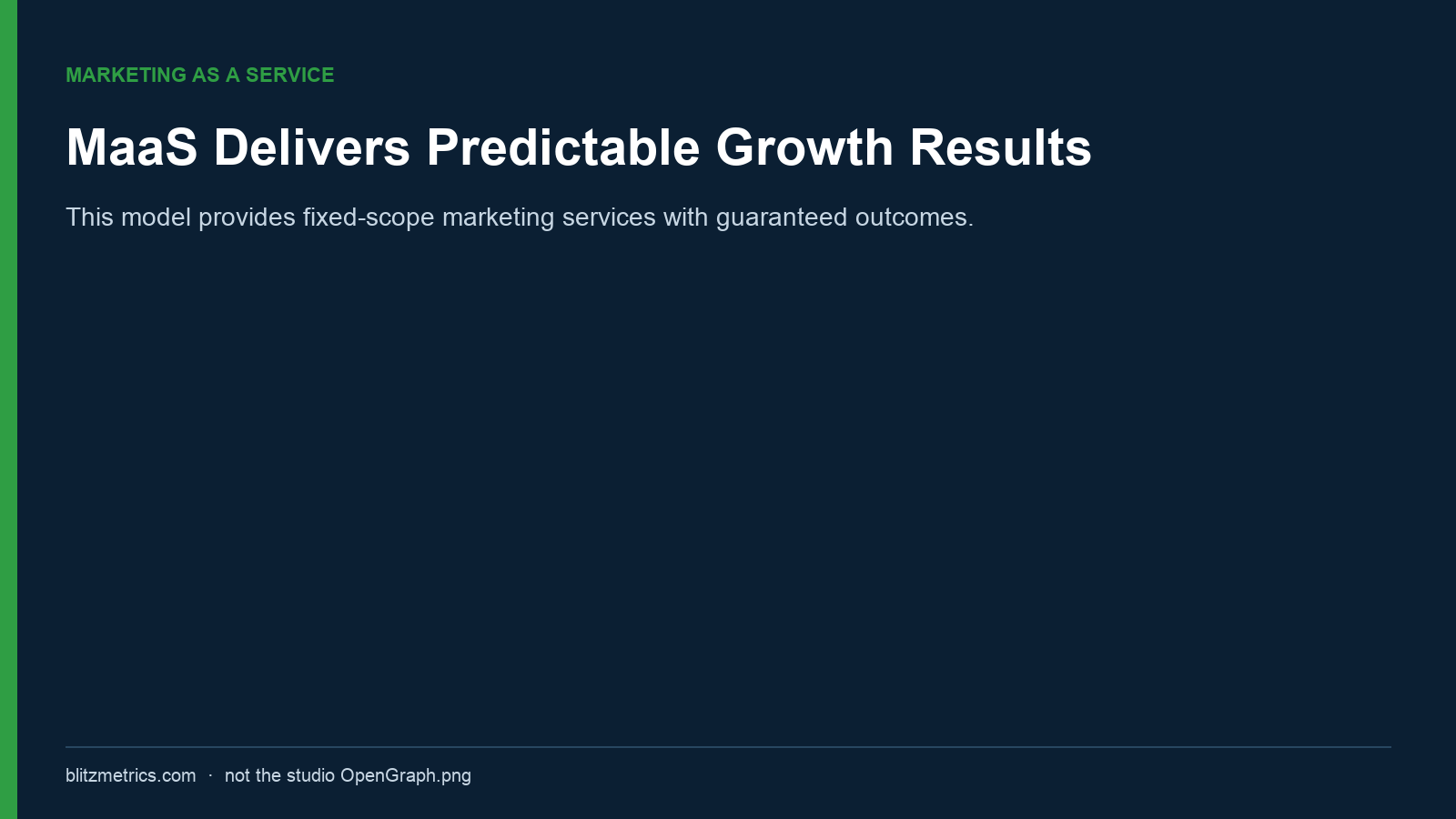 MARKETING AS A SERVICE

MaaS Delivers Predictable Growth Results

This model provides fixed-scope marketing services with guaranteed outcomes.

blitzmetrics.com · not the studio OpenGraph.png